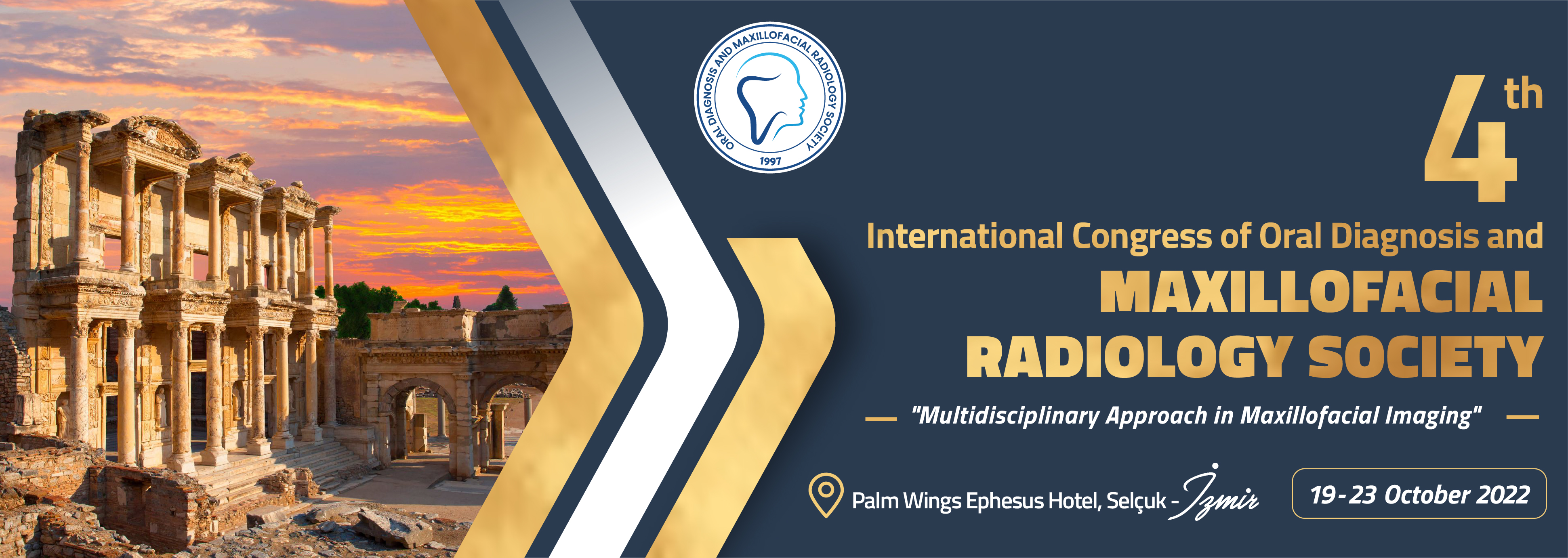 ORAL DIAGNOSIS AND MAXILLOFACIAL RADIOLOGY SOCIETY
1997

4th

International Congress of Oral Diagnosis and
MAXILLOFACIAL
RADIOLOGY SOCIETY

"Multidisciplinary Approach in Maxillofacial Imaging"

Palm Wings Ephesus Hotel, Selçuk - İzmir

19-23 October 2022